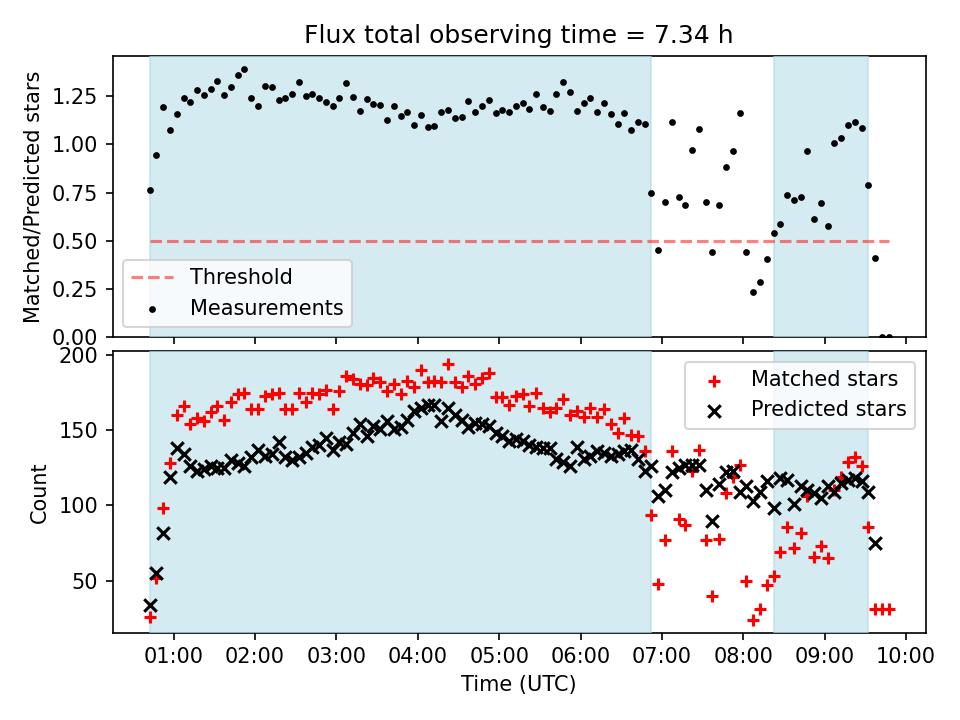 Flux total observing time = 7.34 h

Matched/Predicted stars

1.25
1.00
0.75
0.50
0.25
0.00

Threshold
Measurements

Count

200
150
100
50

Matched stars
Predicted stars

01:00 02:00 03:00 04:00 05:00 06:00 07:00 08:00 09:00 10:00

Time (UTC)